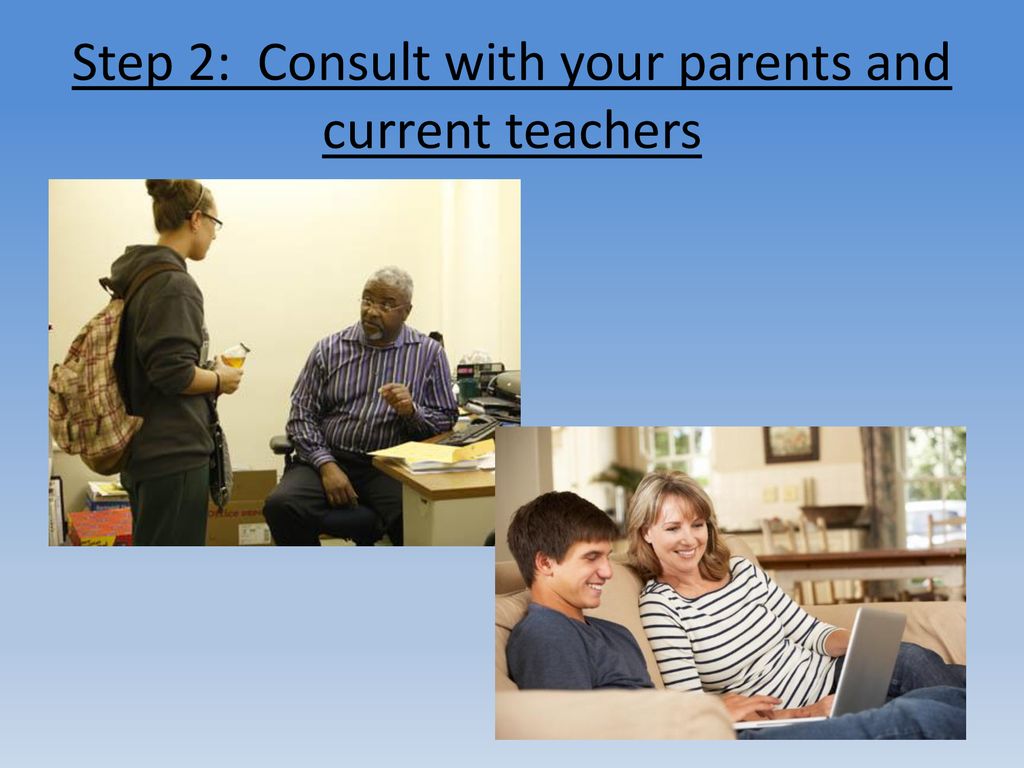 Step 2: Consult with your parents and current teachers